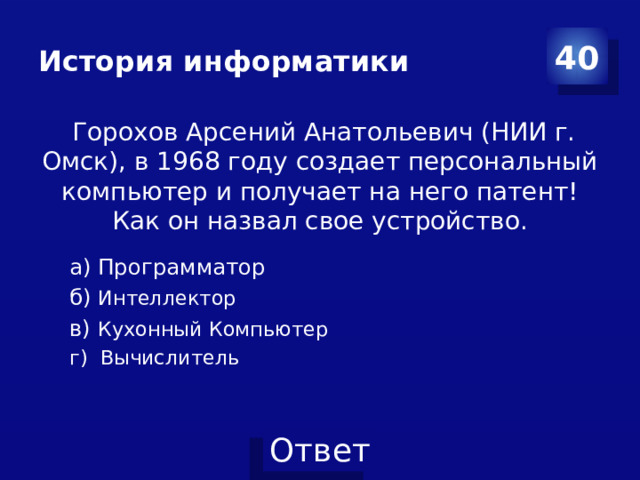 История информатики

40

Горохов Арсений Анатольевич (НИИ г. Омск), в 1968 году создает персональный компьютер и получает на него патент! Как он назвал свое устройство.

а) Программатор
б) Интеллектор
в) Кухонный Компьютер
г) Вычислитель

Ответ